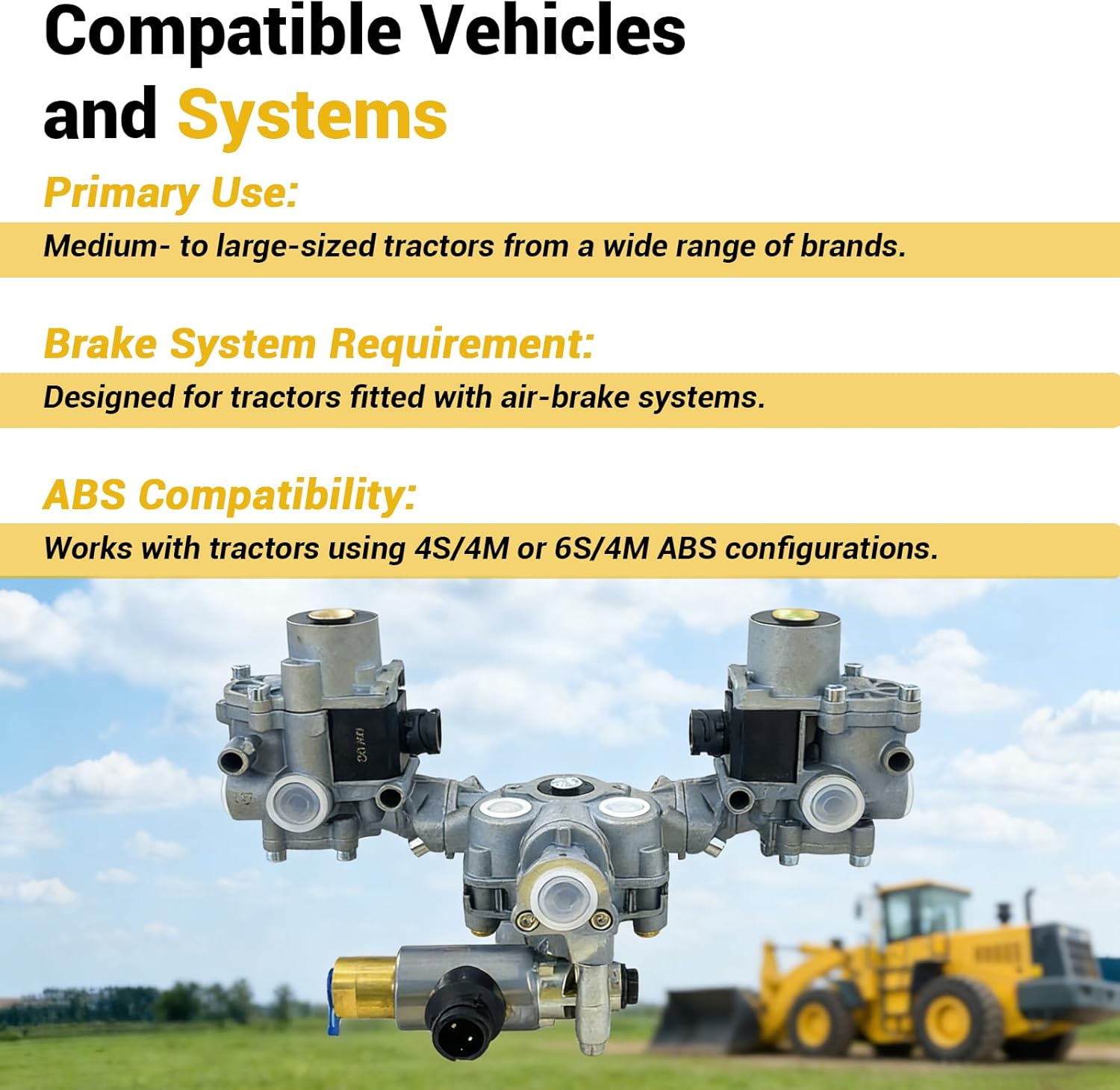 Compatible Vehicles and Systems

Primary Use:

Medium- to large-sized tractors from a wide range of brands.

Brake System Requirement:

Designed for tractors fitted with air-brake systems.

ABS Compatibility:

Works with tractors using 4S/4M or 6S/4M ABS configurations.